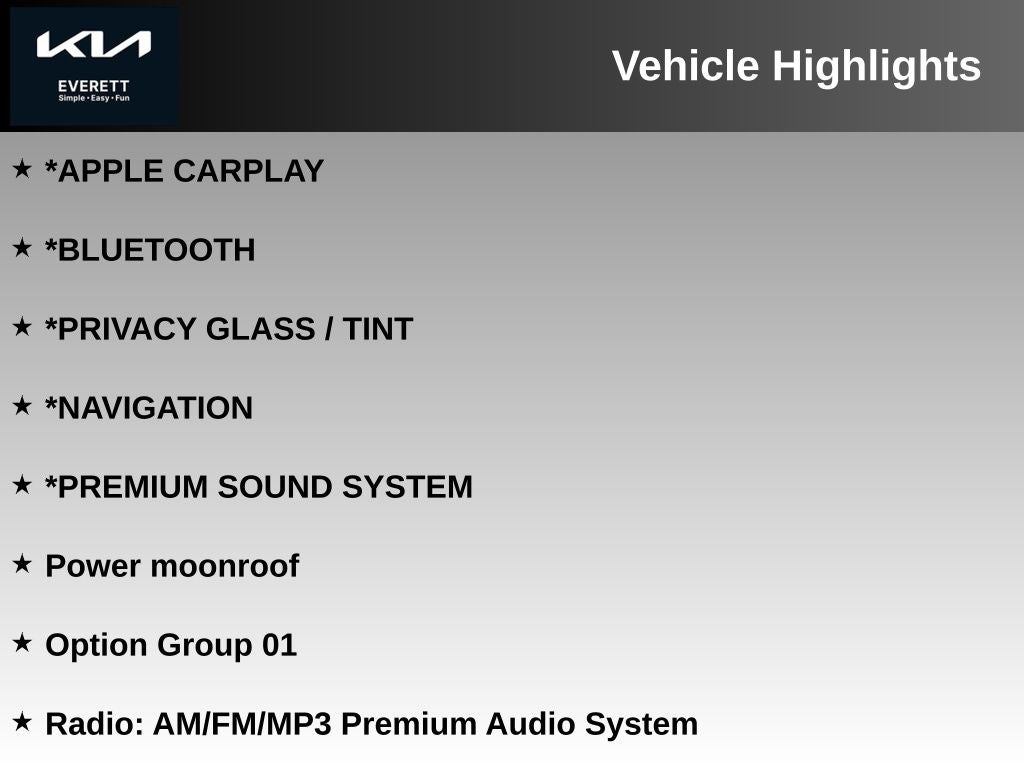 KIA
EVERETT
Simple • Easy • Fun

Vehicle Highlights

★ *APPLE CARPLAY

★ *BLUETOOTH

★ *PRIVACY GLASS / TINT

★ *NAVIGATION

★ *PREMIUM SOUND SYSTEM

★ Power moonroof

★ Option Group 01

★ Radio: AM/FM/MP3 Premium Audio System